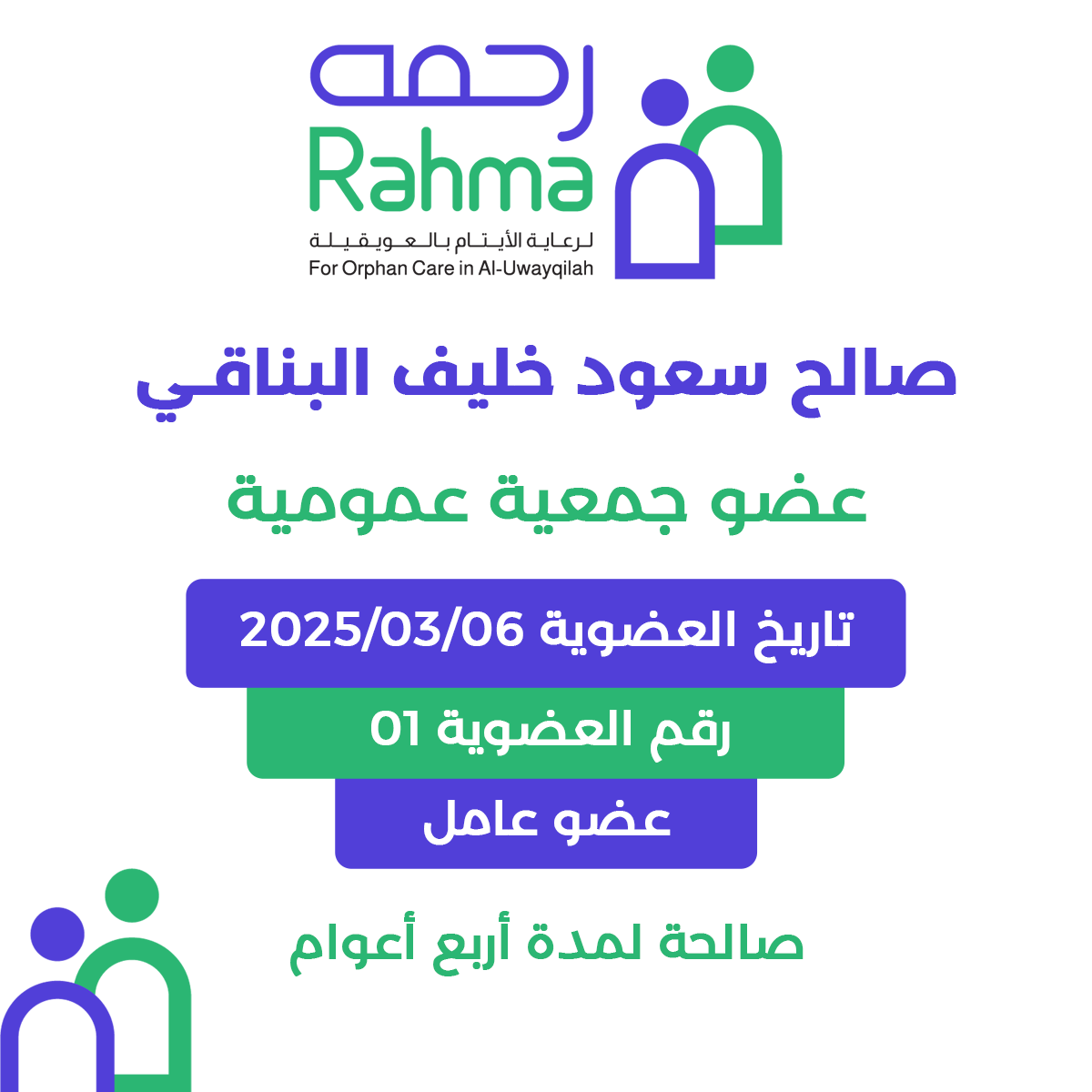 رحمة
Rahma
لرعاية الأيتام بالعويقيلة
For Orphan Care in Al-Uwayqilah

صالح سعود خليف البناقي

عضو جمعية عمومية

تاريخ العضوية 2025/03/06

رقم العضوية 01

عضو عامل

صالحة لمدة أربع أعوام